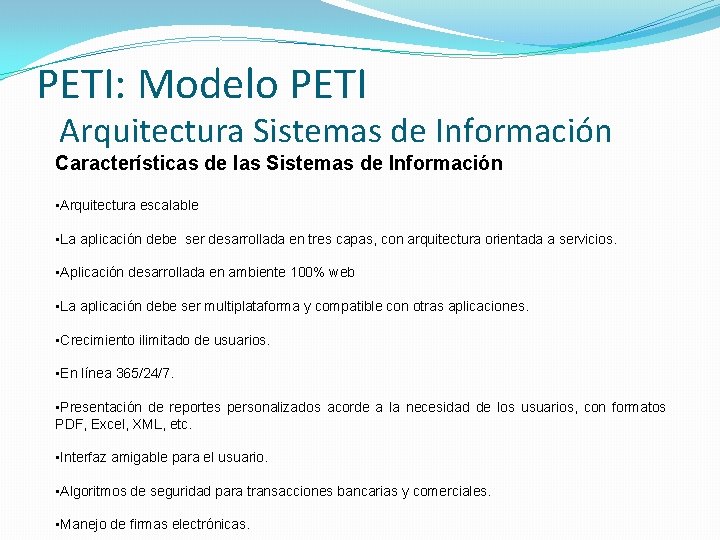 PETI: Modelo PETI
Arquitectura Sistemas de Información

Características de las Sistemas de Información

▪Arquitectura escalable

▪La aplicación debe ser desarrollada en tres capas, con arquitectura orientada a servicios.

▪Aplicación desarrollada en ambiente 100% web

▪La aplicación debe ser multiplataforma y compatible con otras aplicaciones.

▪Crecimiento ilimitado de usuarios.

▪En línea 365/24/7.

▪Presentación de reportes personalizados acorde a la necesidad de los usuarios, con formatos PDF, Excel, XML, etc.

▪Interfaz amigable para el usuario.

▪Algoritmos de seguridad para transacciones bancarias y comerciales.

▪Manejo de firmas electrónicas.